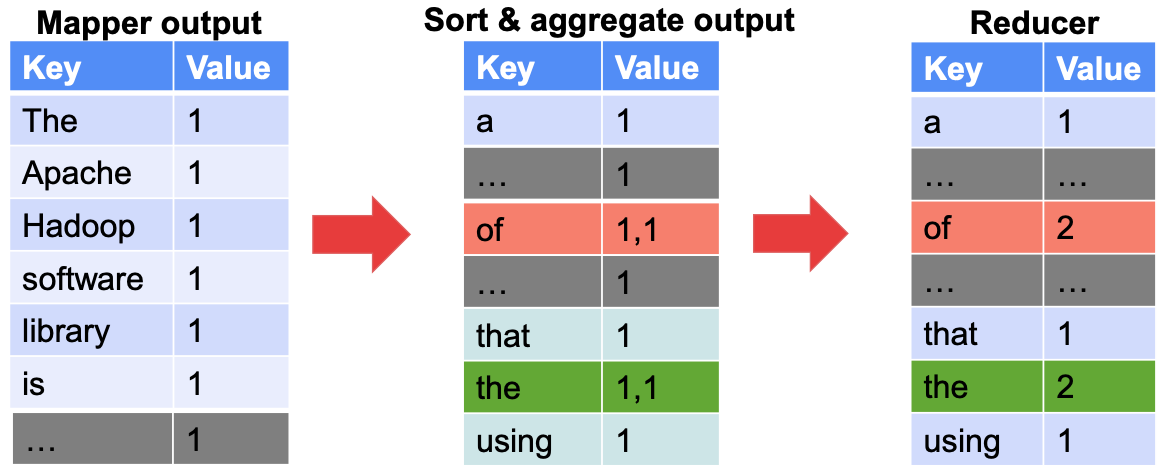 Mapper output

| Key | Value |
|---|---|
| The | 1 |
| Apache | 1 |
| Hadoop | 1 |
| software | 1 |
| library | 1 |
| is | 1 |
| … | 1 |

Sort & aggregate output

| Key | Value |
|---|---|
| a | 1 |
| … | 1 |
| of | 1,1 |
| … | 1 |
| that | 1 |
| the | 1,1 |
| using | 1 |

Reducer

| Key | Value |
|---|---|
| a | 1 |
| … | … |
| of | 2 |
| … | … |
| that | 1 |
| the | 2 |
| using | 1 |